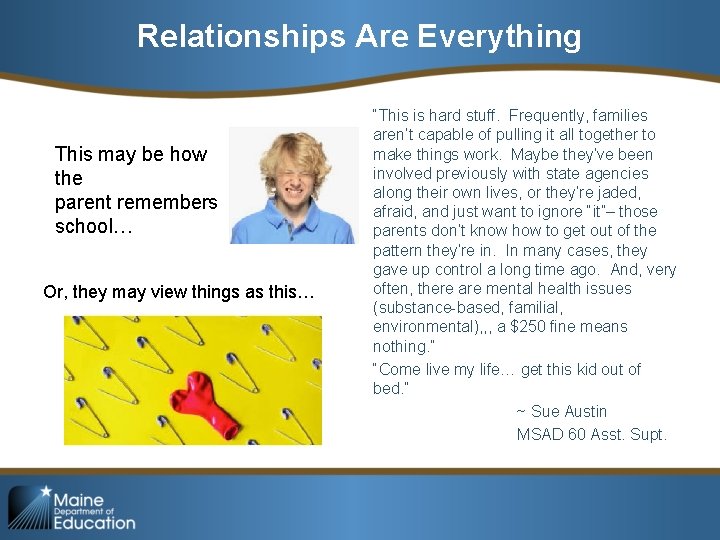 Relationships Are Everything

This may be how the parent remembers school…

Or, they may view things as this…

"This is hard stuff. Frequently, families aren't capable of pulling it all together to make things work. Maybe they've been involved previously with state agencies along their own lives, or they're jaded, afraid, and just want to ignore "it"– those parents don't know how to get out of the pattern they're in. In many cases, they gave up control a long time ago. And, very often, there are mental health issues (substance-based, familial, environmental),,, a $250 fine means nothing."

"Come live my life… get this kid out of bed."

~ Sue Austin
MSAD 60 Asst. Supt.

Maine Department of Education